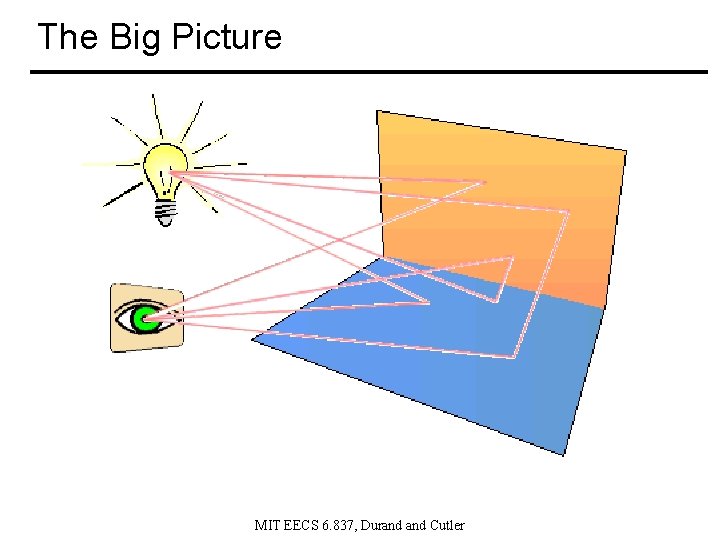 The Big Picture

MIT EECS 6.837, Durand and Cutler